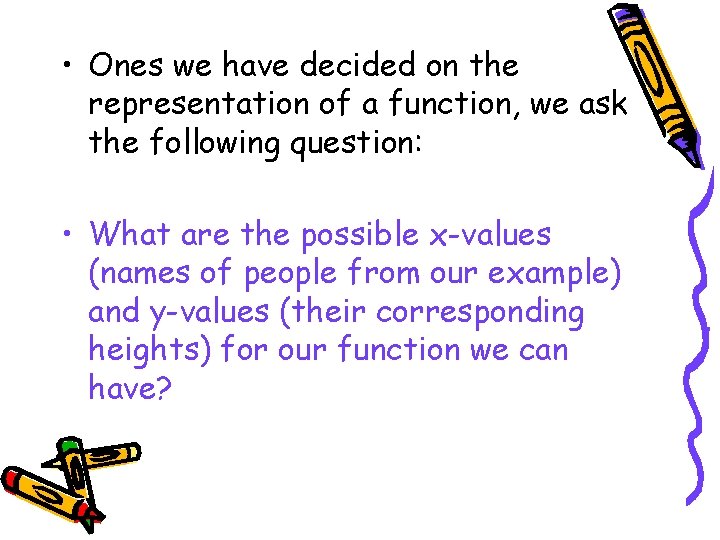 • Ones we have decided on the representation of a function, we ask the following question:

• What are the possible x-values (names of people from our example) and y-values (their corresponding heights) for our function we can have?